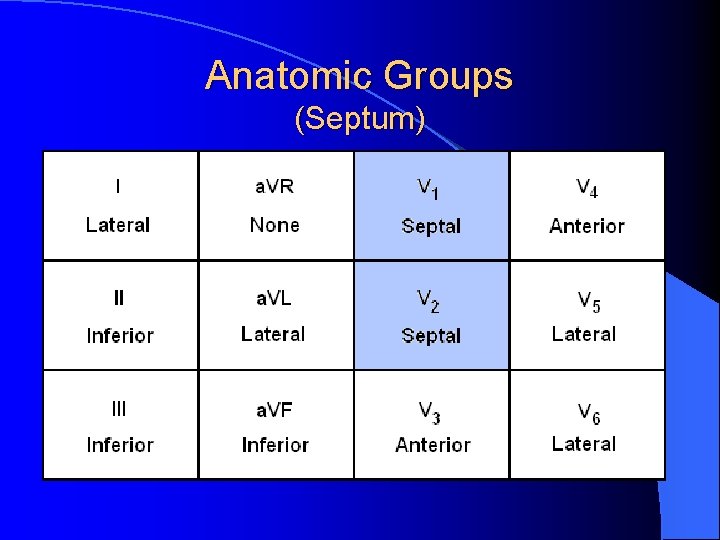 Anatomic Groups
(Septum)

| I Lateral | aVR None | $V_1$ Septal | $V_4$ Anterior |
|---|---|---|---|
| II Inferior | aVL Lateral | $V_2$ Septal | $V_5$ Lateral |
| III Inferior | aVF Inferior | $V_3$ Anterior | $V_6$ Lateral |